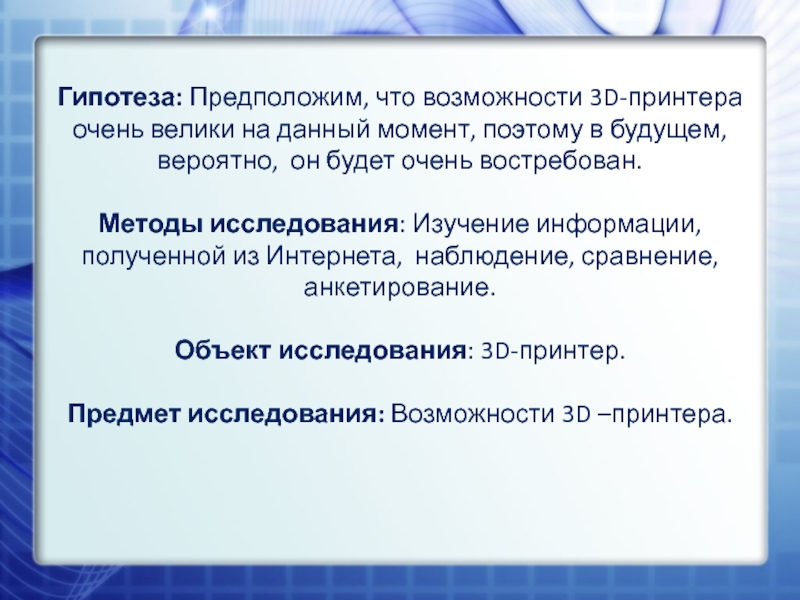 Гипотеза: Предположим, что возможности 3D-принтера очень велики на данный момент, поэтому в будущем, вероятно, он будет очень востребован.

Методы исследования: Изучение информации, полученной из Интернета, наблюдение, сравнение, анкетирование.

Объект исследования: 3D-принтер.

Предмет исследования: Возможности 3D –принтера.